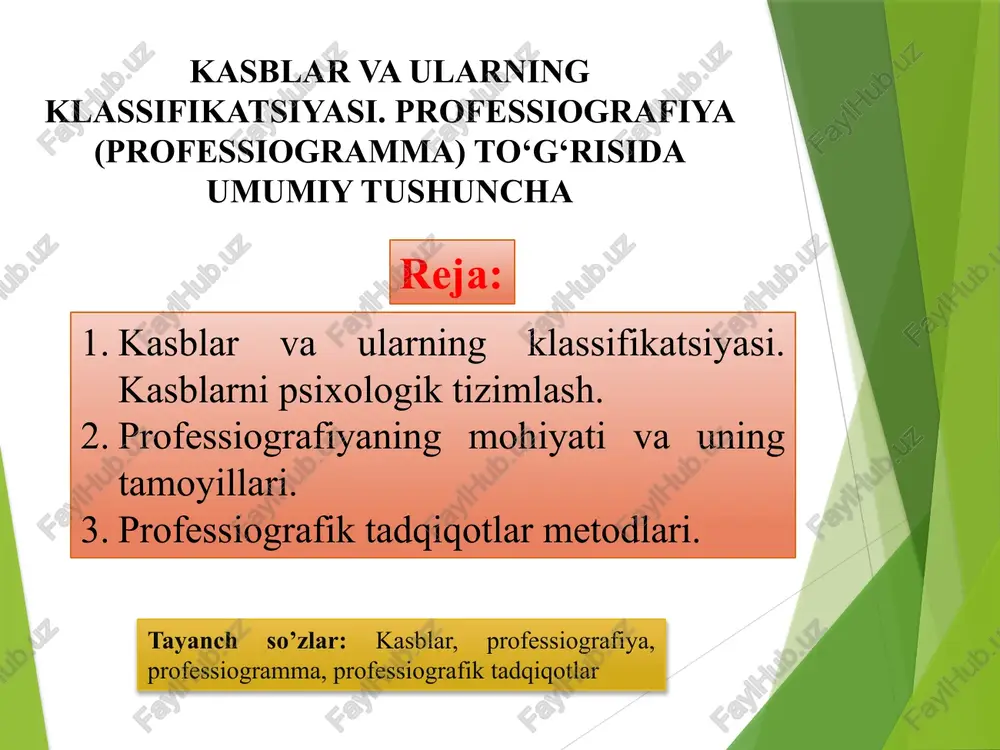 KASBLAR VA ULARNING KLASSIFIKATSIYASI. PROFESSIOGRAFIYA (PROFESSIOGRAMMA) TO‘G‘RISIDA UMUMIY TUSHUNCHA

Reja:

1. Kasblar va ularning klassifikatsiyasi. Kasblarni psixologik tizimlash.
2. Professiografiyaning mohiyati va uning tamoyillari.
3. Professiografik tadqiqotlar metodlari.

Tayanch so’zlar: Kasblar, professiografiya, professiogramma, professiografik tadqiqotlar

FaylHub.uz